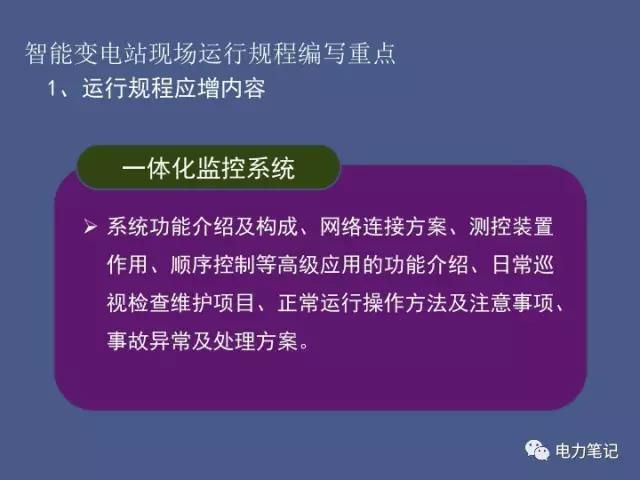 智能变电站现场运行规程编写重点

1、运行规程应增内容

一体化监控系统

➢ 系统功能介绍及构成、网络连接方案、测控装置作用、顺序控制等高级应用的功能介绍、日常巡视检查维护项目、正常运行操作方法及注意事项、事故异常及处理方案。

电力笔记